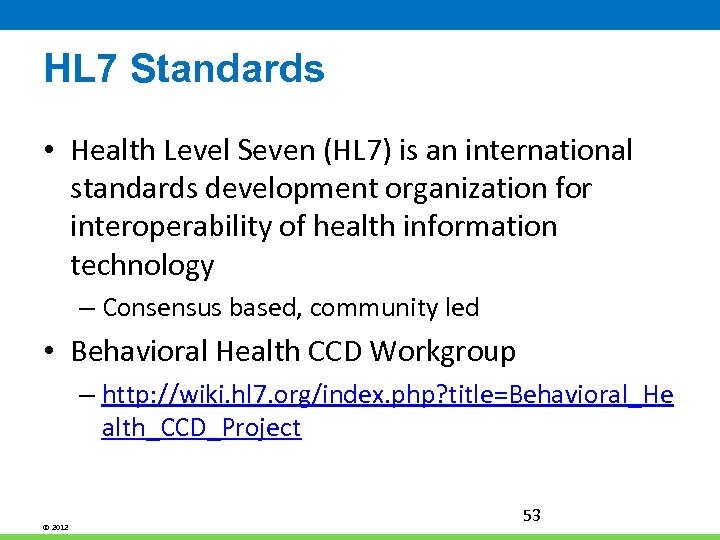 HL7 Standards

• Health Level Seven (HL7) is an international standards development organization for interoperability of health information technology

– Consensus based, community led

• Behavioral Health CCD Workgroup

– http://wiki.hl7.org/index.php?title=Behavioral_Health_CCD_Project

© 2012

53